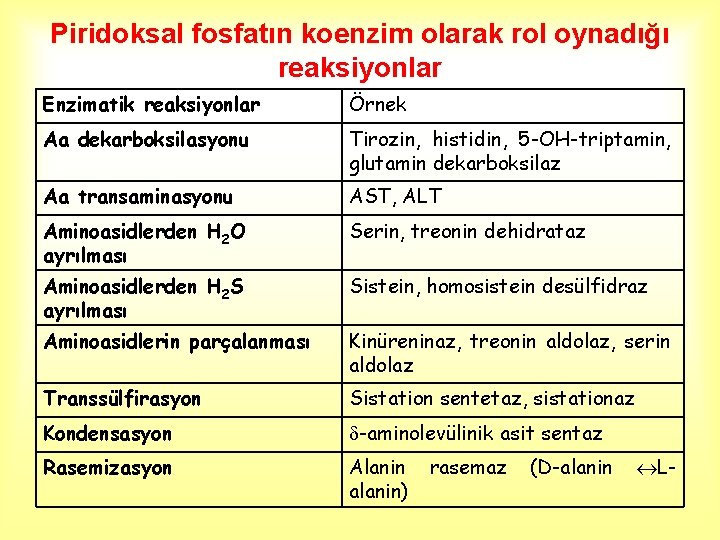 Piridoksal fosfatın koenzim olarak rol oynadığı reaksiyonlar

| Enzimatik reaksiyonlar | Örnek |
|---|---|
| Aa dekarboksilasyonu | Tirozin, histidin, 5-OH-triptamin, glutamin dekarboksilaz |
| Aa transaminasyonu | AST, ALT |
| Aminoasidlerden $H_2O$ ayrılması | Serin, treonin dehidrataz |
| Aminoasidlerden $H_2S$ ayrılması | Sistein, homosistein desülfidraz |
| Aminoasidlerin parçalanması | Kinüreninaz, treonin aldolaz, serin aldolaz |
| Transsülfirasyon | Sistation sentetaz, sistationaz |
| Kondensasyon | $\delta$-aminolevülinik asit sentaz |
| Rasemizasyon | Alanin rasemaz (D-alanin $\leftrightarrow$L-alanin) |